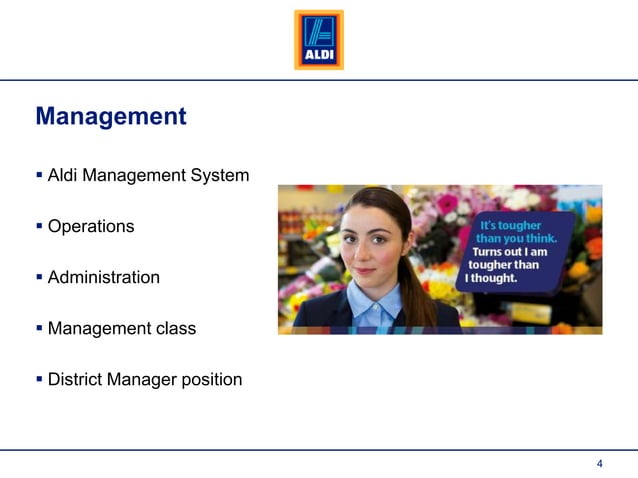 ALDI

Management

▪ Aldi Management System

▪ Operations

▪ Administration

▪ Management class

▪ District Manager position

It's tougher than you think.
Turns out I am tougher than I thought.

4